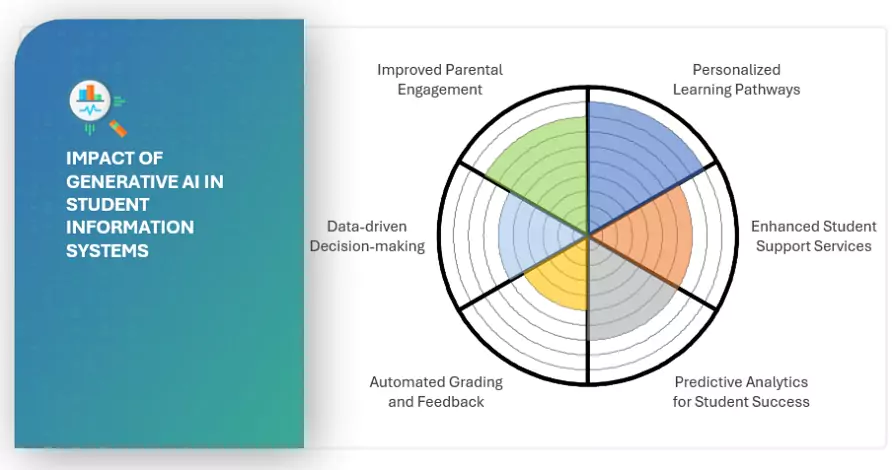 IMPACT OF GENERATIVE AI IN STUDENT INFORMATION SYSTEMS

Improved Parental Engagement

Personalized Learning Pathways

Data-driven Decision-making

Enhanced Student Support Services

Automated Grading and Feedback

Predictive Analytics for Student Success